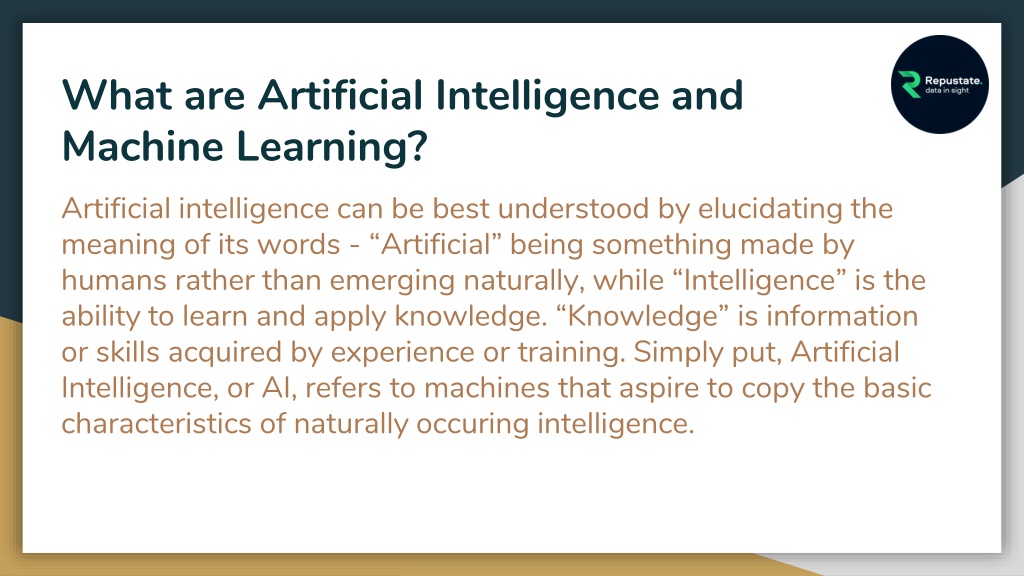 What are Artificial Intelligence and Machine Learning?

Repustate.
data in sight

Artificial intelligence can be best understood by elucidating the meaning of its words - “Artificial” being something made by humans rather than emerging naturally, while “Intelligence” is the ability to learn and apply knowledge. “Knowledge” is information or skills acquired by experience or training. Simply put, Artificial Intelligence, or AI, refers to machines that aspire to copy the basic characteristics of naturally occuring intelligence.